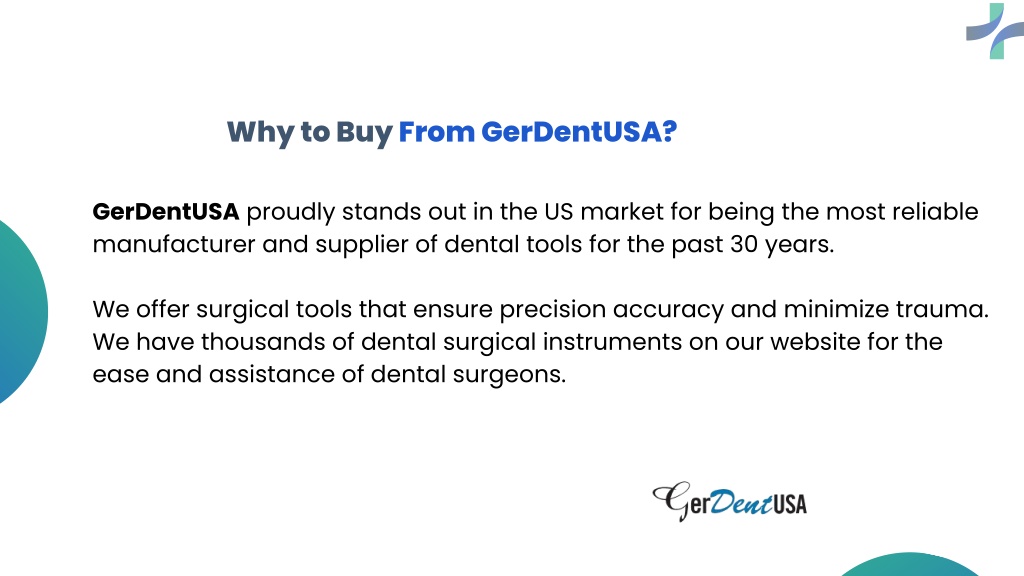 Why to Buy From GerDentUSA?

GerDentUSA proudly stands out in the US market for being the most reliable manufacturer and supplier of dental tools for the past 30 years.

We offer surgical tools that ensure precision accuracy and minimize trauma. We have thousands of dental surgical instruments on our website for the ease and assistance of dental surgeons.

GerDentUSA